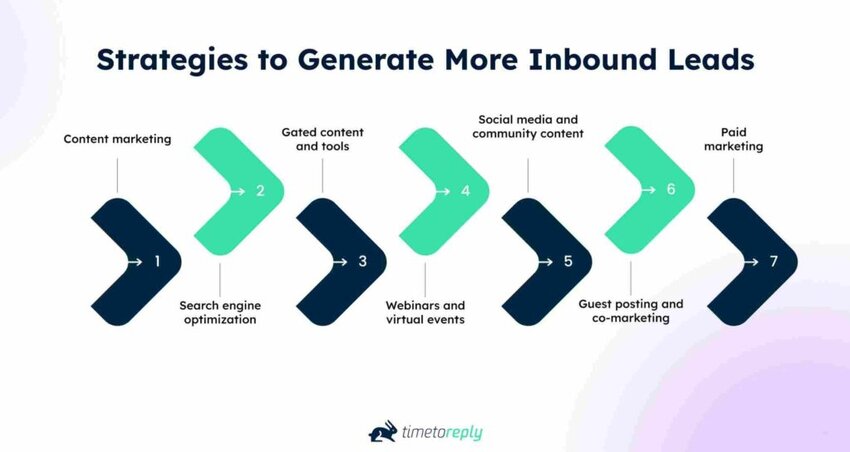 Strategies to Generate More Inbound Leads

Content marketing

1

2

Search engine optimization

Gated content and tools

3

4

Webinars and virtual events

Social media and community content

5

6

Guest posting and co-marketing

Paid marketing

7

timetoreply